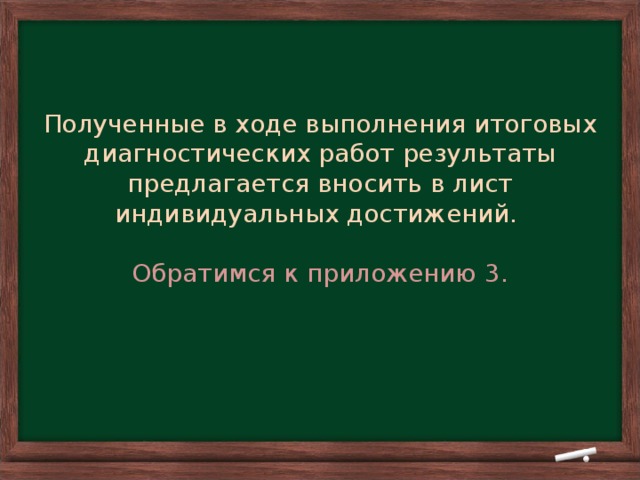 Полученные в ходе выполнения итоговых диагностических работ результаты предлагается вносить в лист индивидуальных достижений.

Обратимся к приложению 3.